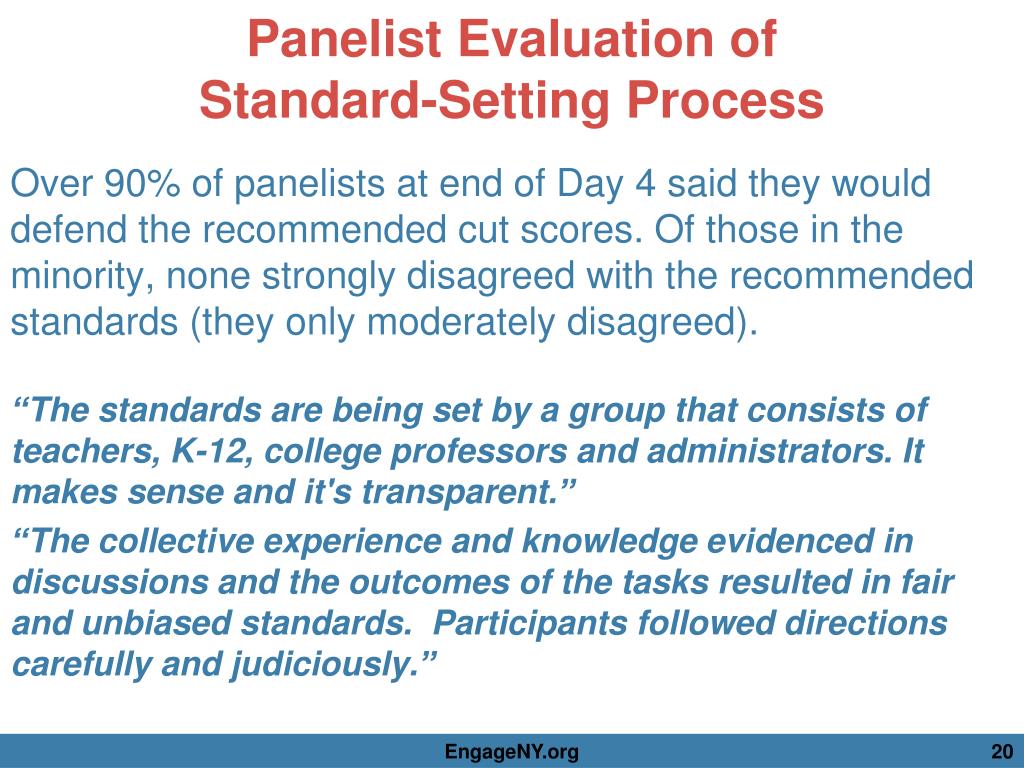 Panelist Evaluation of Standard-Setting Process

Over 90% of panelists at end of Day 4 said they would defend the recommended cut scores. Of those in the minority, none strongly disagreed with the recommended standards (they only moderately disagreed).

“The standards are being set by a group that consists of teachers, K-12, college professors and administrators. It makes sense and it's transparent.”

“The collective experience and knowledge evidenced in discussions and the outcomes of the tasks resulted in fair and unbiased standards. Participants followed directions carefully and judiciously.”

EngageNY.org

20